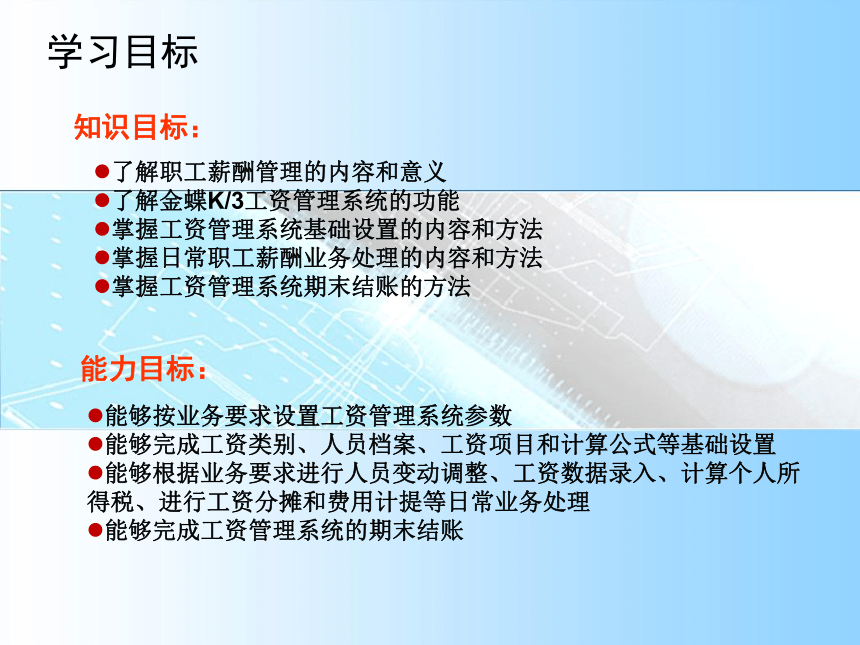 学习目标

知识目标：

●了解职工薪酬管理的内容和意义
●了解金蝶K/3工资管理系统的功能
●掌握工资管理系统基础设置的内容和方法
●掌握日常职工薪酬业务处理的内容和方法
●掌握工资管理系统期末结账的方法

能力目标：

●能够按业务要求设置工资管理系统参数
●能够完成工资类别、人员档案、工资项目和计算公式等基础设置
●能够根据业务要求进行人员变动调整、工资数据录入、计算个人所得税、进行工资分摊和费用计提等日常业务处理
●能够完成工资管理系统的期末结账